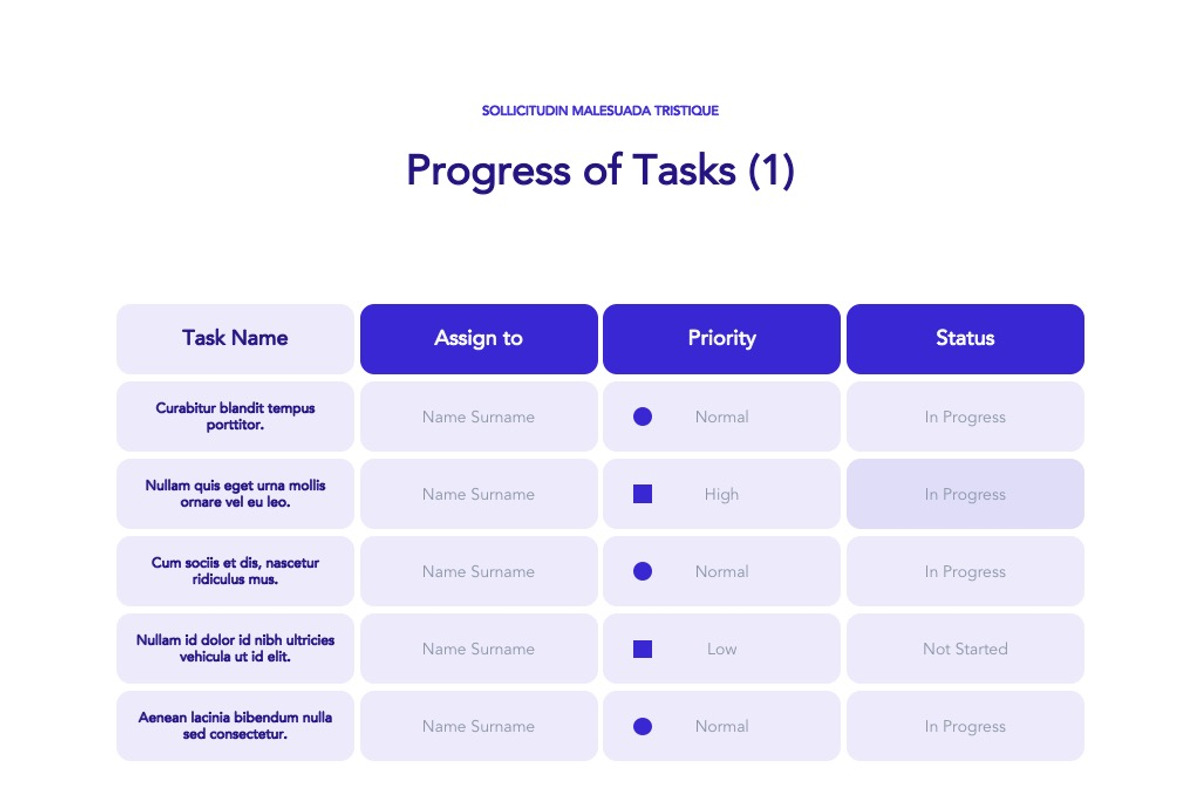 SOLLICITUDIN MALESUADA TRISTIQUE

Progress of Tasks (1)

| Task Name | Assign to | Priority | Status |
|---|---|---|---|
| Curabitur blandit tempus porttitor. | Name Surname | Normal | In Progress |
| Nullam quis eget urna mollis ornare vel eu leo. | Name Surname | High | In Progress |
| Cum sociis et dis, nascetur ridiculus mus. | Name Surname | Normal | In Progress |
| Nullam id dolor id nibh ultricies vehicula ut id elit. | Name Surname | Low | Not Started |
| Aenean lacinia bibendum nulla sed consectetur. | Name Surname | Normal | In Progress |